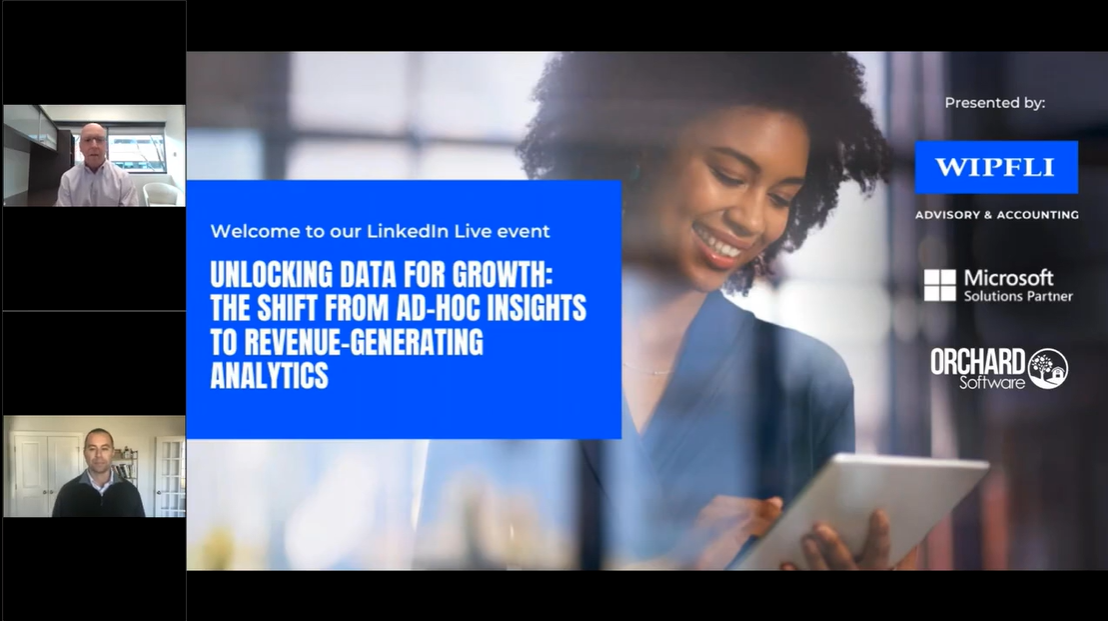 Welcome to our LinkedIn Live event

UNLOCKING DATA FOR GROWTH: THE SHIFT FROM AD-HOC INSIGHTS TO REVENUE-GENERATING ANALYTICS

Presented by:

WIPFLI

ADVISORY & ACCOUNTING

Microsoft
Solutions Partner

ORCHARD
Software